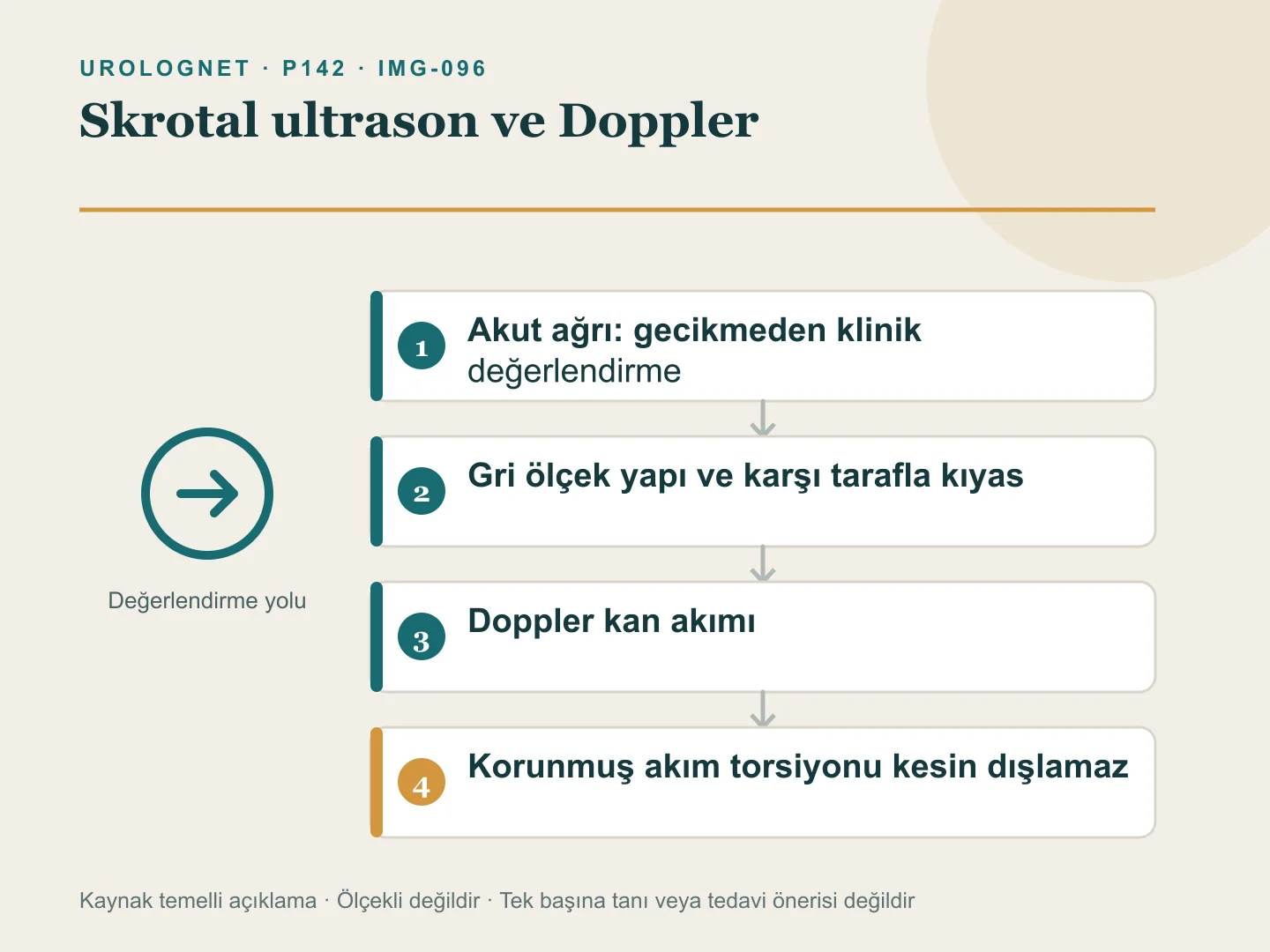 UROLOGNET · P142 · IMG-096

Skrotal ultrason ve Doppler

Değerlendirme yolu

1 Akut ağrı: gecikmeden klinik değerlendirme

2 Gri ölçek yapı ve karşı tarafla kıyas

3 Doppler kan akımı

4 Korunmuş akım torsiyonu kesin dışlamaz

Kaynak temelli açıklama · Ölçekli değildir · Tek başına tanı veya tedavi önerisi değildir